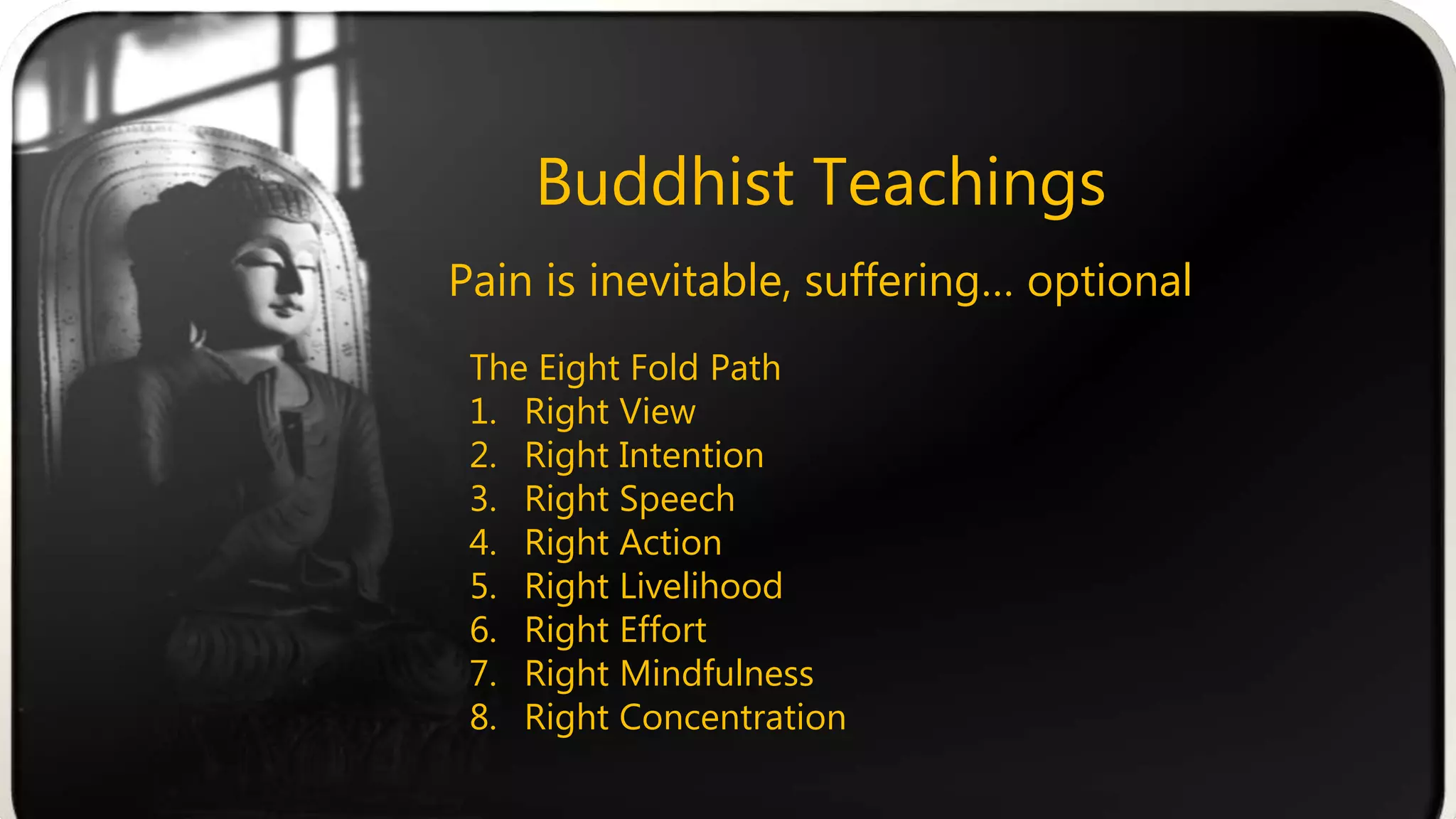 Buddhist Teachings

Pain is inevitable, suffering… optional

The Eight Fold Path
1. Right View
2. Right Intention
3. Right Speech
4. Right Action
5. Right Livelihood
6. Right Effort
7. Right Mindfulness
8. Right Concentration